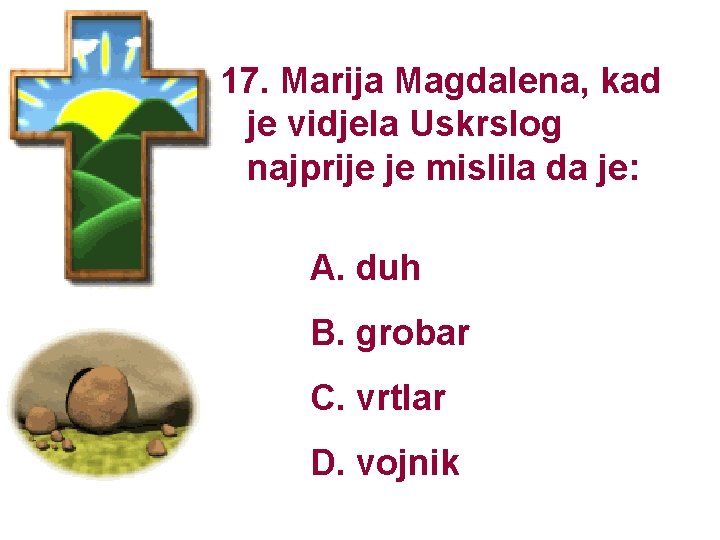 17. Marija Magdalena, kad je vidjela Uskrslog najprije je mislila da je:

A. duh

B. grobar

C. vrtlar

D. vojnik